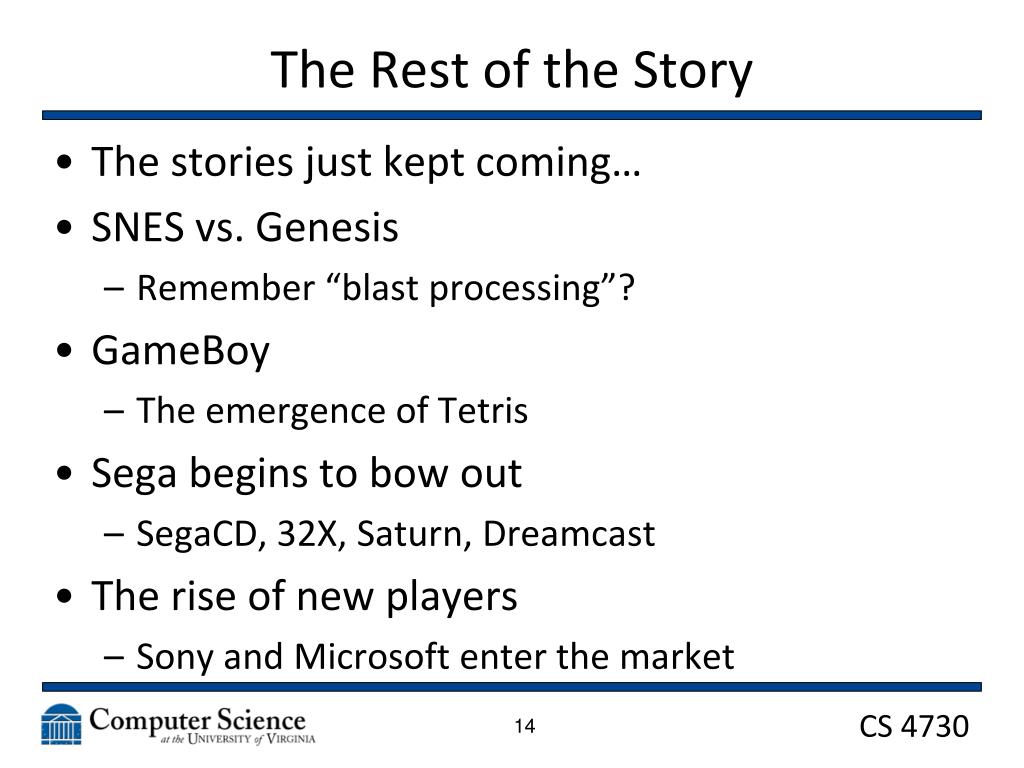 The Rest of the Story

• The stories just kept coming…
• SNES vs. Genesis
– Remember “blast processing”?
• GameBoy
– The emergence of Tetris
• Sega begins to bow out
– SegaCD, 32X, Saturn, Dreamcast
• The rise of new players
– Sony and Microsoft enter the market

Computer Science at the University of Virginia

14

CS 4730